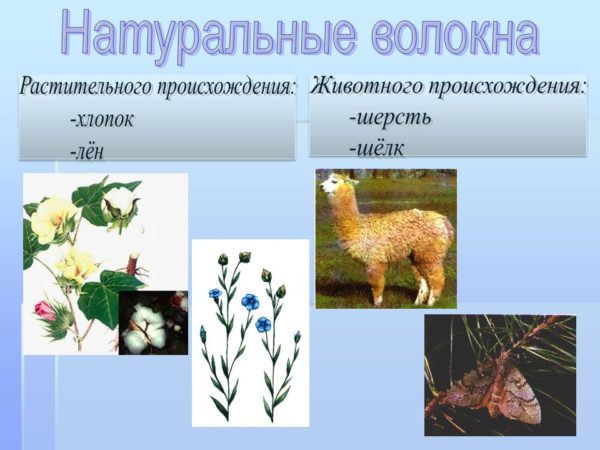 Натуральные волокна

Растительного происхождения:
-хлопок
-лён

Животного происхождения:
-шерсть
-шёлк